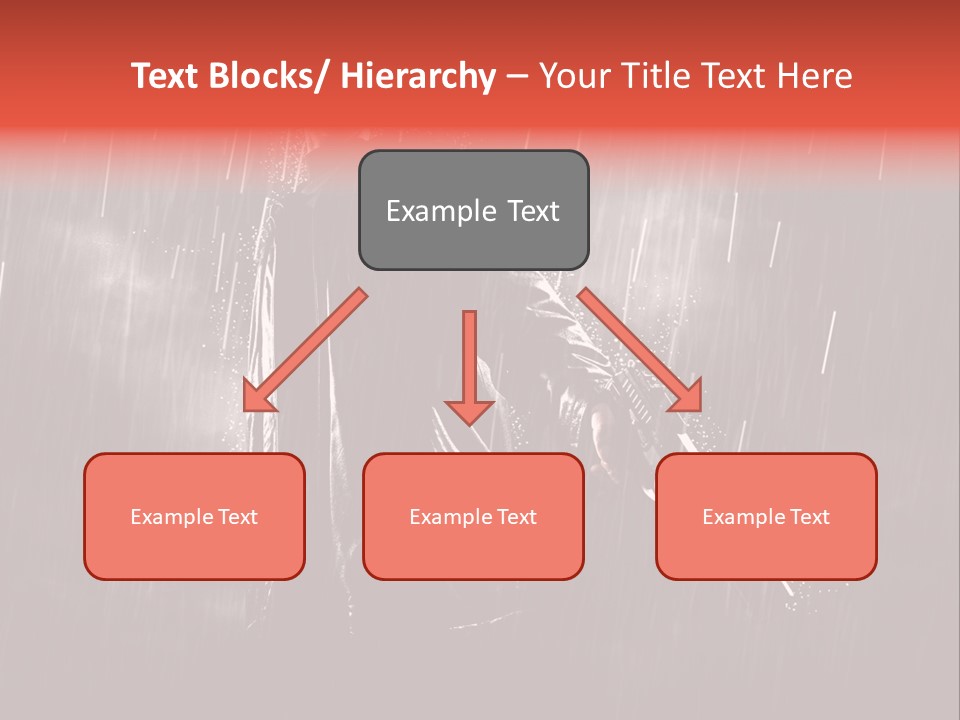 Text Blocks/ Hierarchy – Your Title Text Here

Example Text

Example Text

Example Text

Example Text